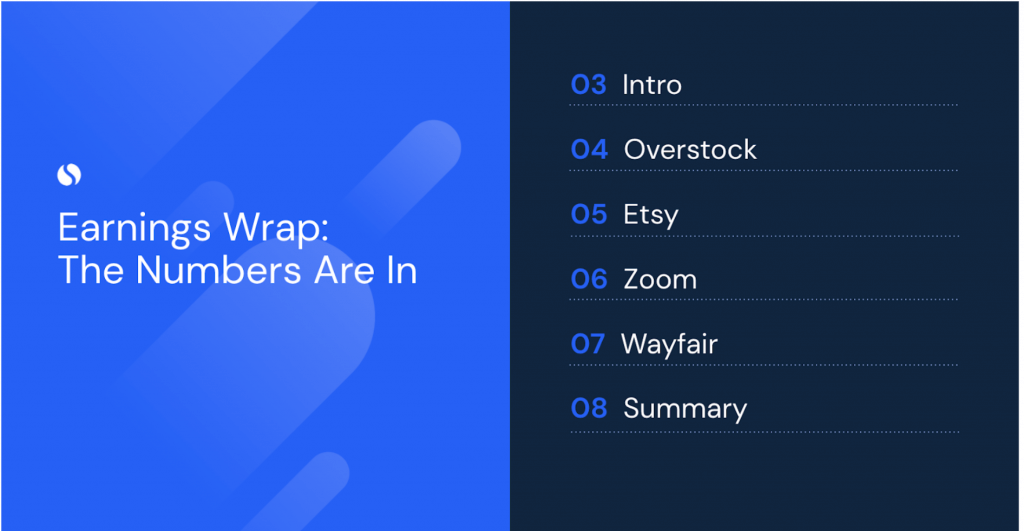 Earnings Wrap: The Numbers Are In

03 Intro

04 Overstock

05 Etsy

06 Zoom

07 Wayfair

08 Summary